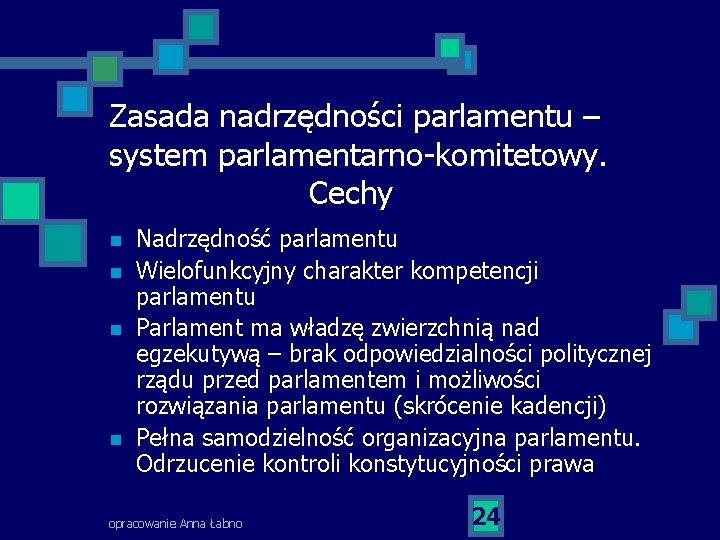 Zasada nadrzędności parlamentu – system parlamentarno-komitetowy. Cechy

- Nadrzędność parlamentu
- Wielofunkcyjny charakter kompetencji parlamentu
- Parlament ma władzę zwierzchnią nad egzekutywą – brak odpowiedzialności politycznej rządu przed parlamentem i możliwości rozwiązania parlamentu (skrócenie kadencji)
- Pełna samodzielność organizacyjna parlamentu. Odrzucenie kontroli konstytucyjności prawa

opracowanie Anna Łabno

24